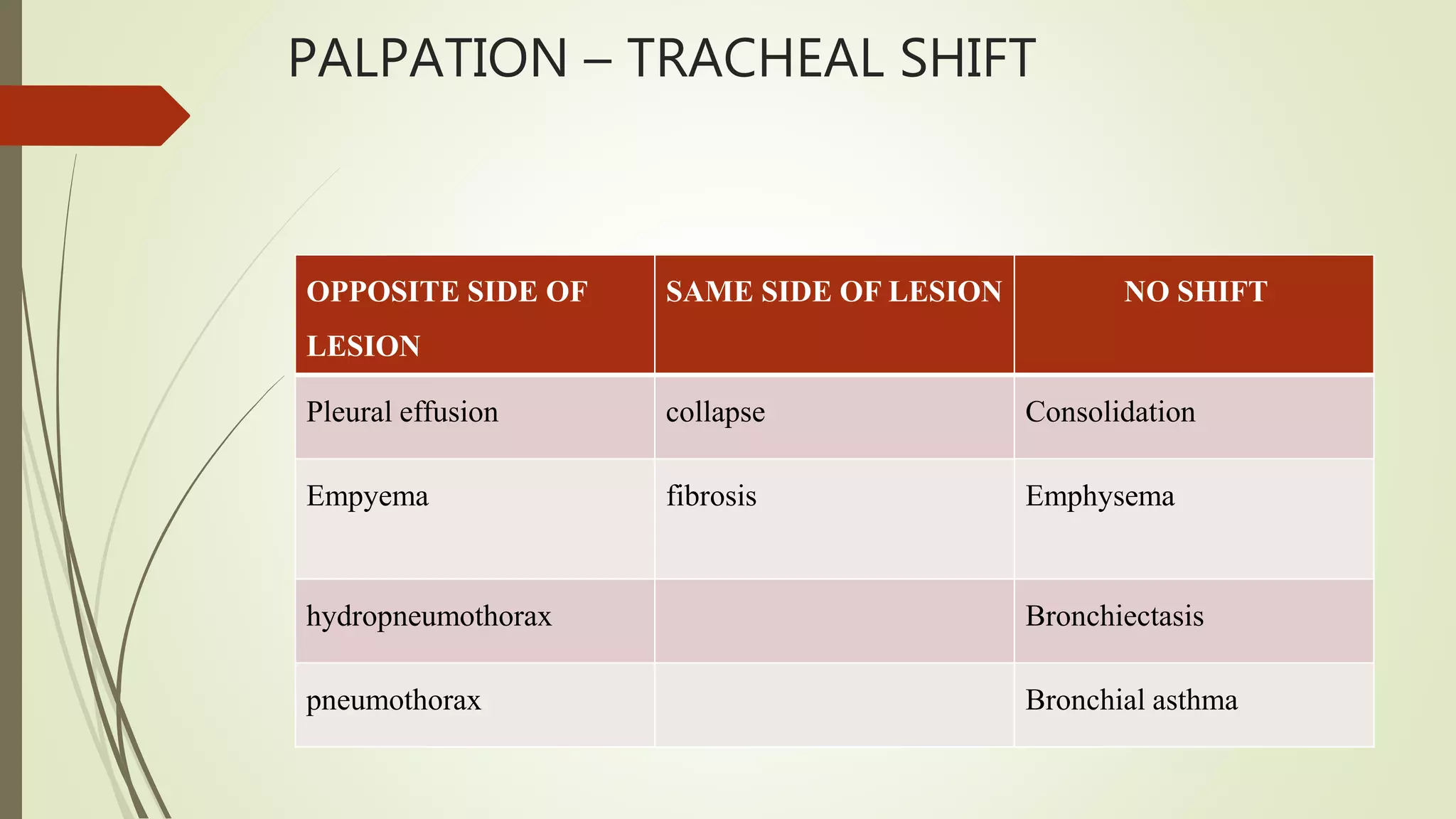 PALPATION – TRACHEAL SHIFT

| OPPOSITE SIDE OF LESION | SAME SIDE OF LESION | NO SHIFT |
|---|---|---|
| Pleural effusion | collapse | Consolidation |
| Empyema | fibrosis | Emphysema |
| hydropneumothorax | | Bronchiectasis |
| pneumothorax | | Bronchial asthma |